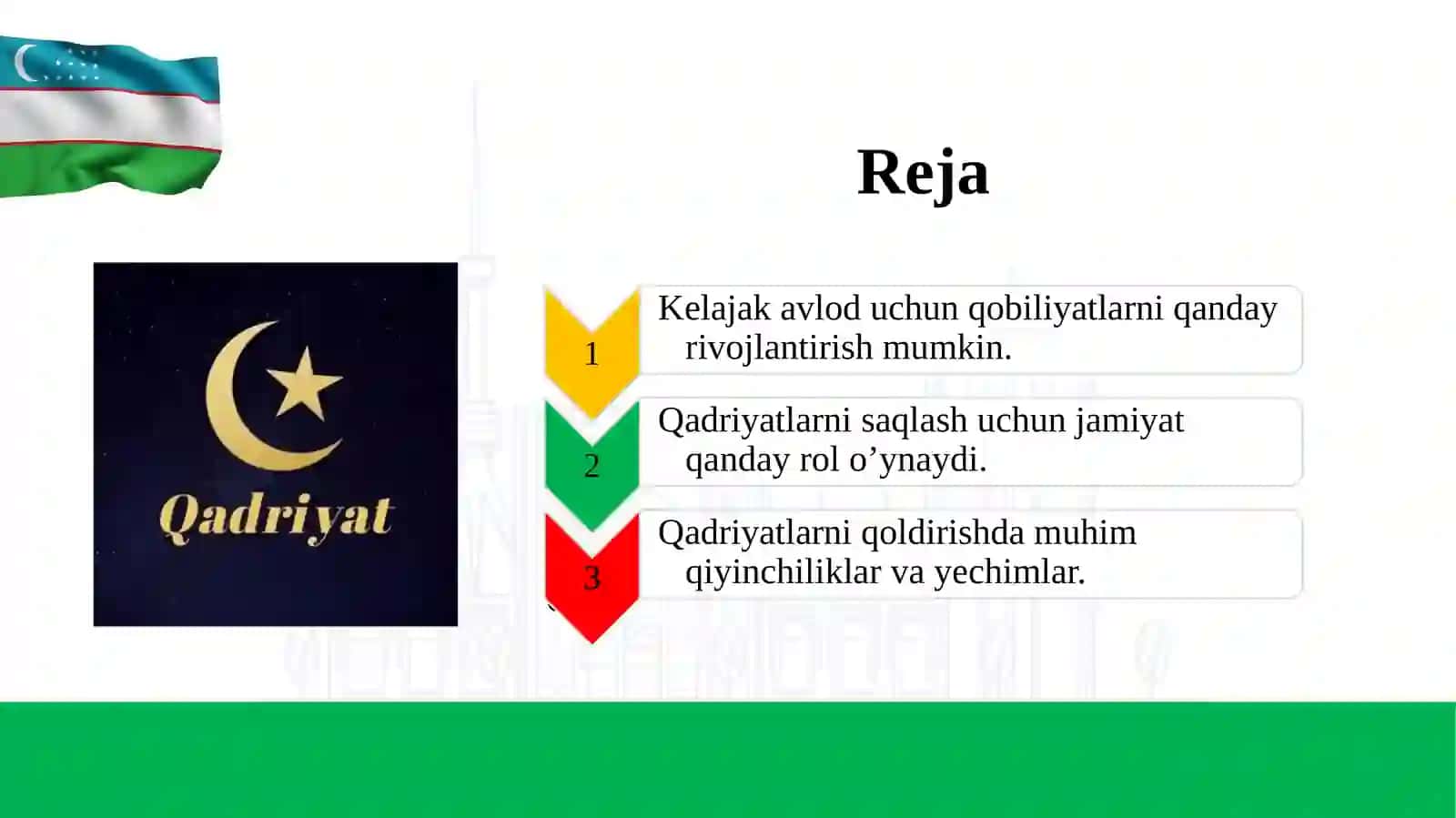 Reja

Qadriyat

1 Kelajak avlod uchun qobiliyatlarni qanday rivojlantirish mumkin.

2 Qadriyatlarni saqlash uchun jamiyat qanday rol o’ynaydi.

3 Qadriyatlarni qoldirishda muhim qiyinchiliklar va yechimlar.